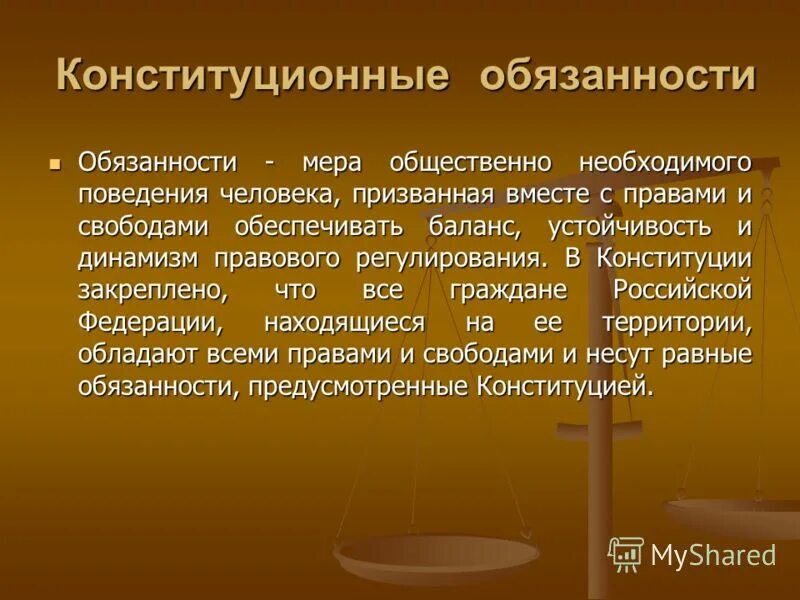 Конституционные обязанности

Обязанности - мера общественно необходимого поведения человека, призванная вместе с правами и свободами обеспечивать баланс, устойчивость и динамизм правового регулирования. В Конституции закреплено, что все граждане Российской Федерации, находящиеся на ее территории, обладают всеми правами и свободами и несут равные обязанности, предусмотренные Конституцией.

MyShared